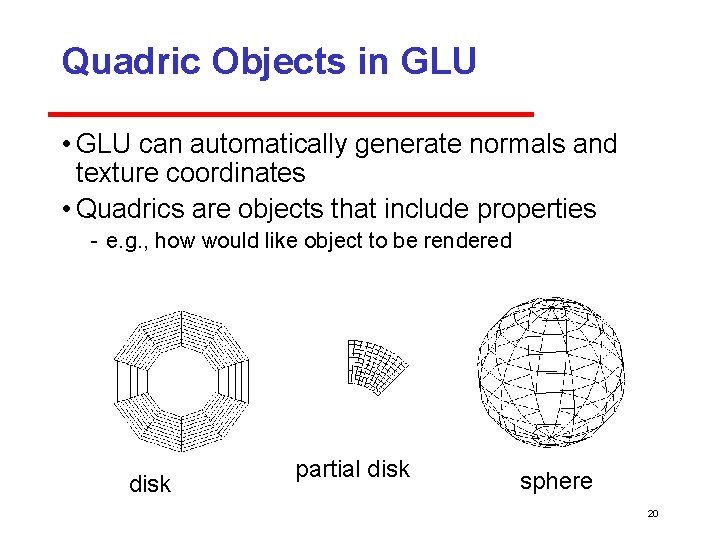 Quadric Objects in GLU

• GLU can automatically generate normals and texture coordinates

• Quadrics are objects that include properties

- e.g., how would like object to be rendered

disk

partial disk

sphere

20